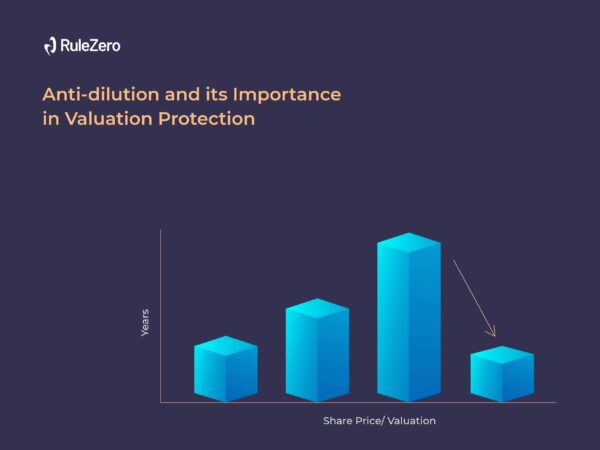 RuleZero

Anti-dilution and its Importance in Valuation Protection

Years

Share Price/ Valuation